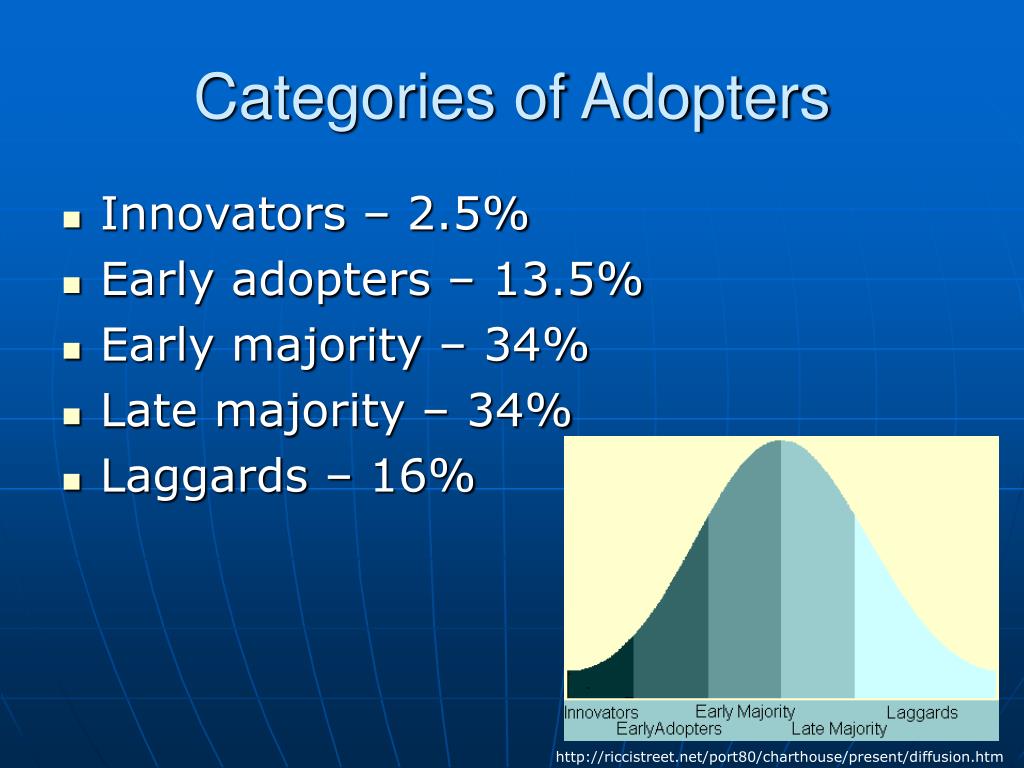 Categories of Adopters

- Innovators – 2.5%
- Early adopters – 13.5%
- Early majority – 34%
- Late majority – 34%
- Laggards – 16%

Innovators
EarlyAdopters
Early Majority
Late Majority
Laggards

http://riccistreet.net/port80/charthouse/present/diffusion.htm